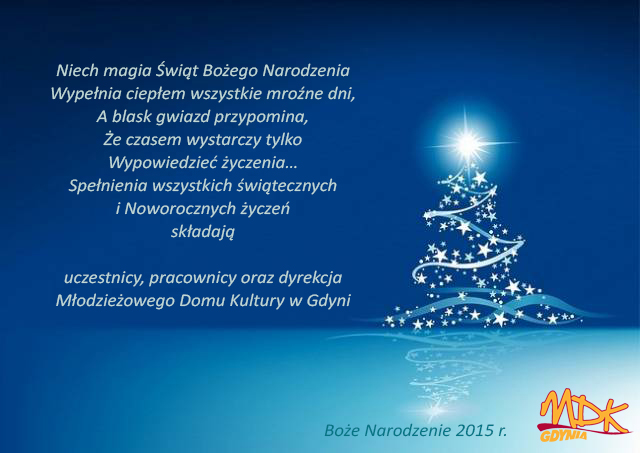 Niech magia Świąt Bożego Narodzenia
Wypełnia ciepłem wszystkie mroźne dni,
A blask gwiazd przypomina,
Że czasem wystarczy tylko
Wypowiedzieć życzenia…
Spełnienia wszystkich świątecznych
i Noworocznych życzeń
składają

uczestnicy, pracownicy oraz dyrekcja
Młodzieżowego Domu Kultury w Gdyni

Boże Narodzenie 2015 r.

MDK
GDYNIA